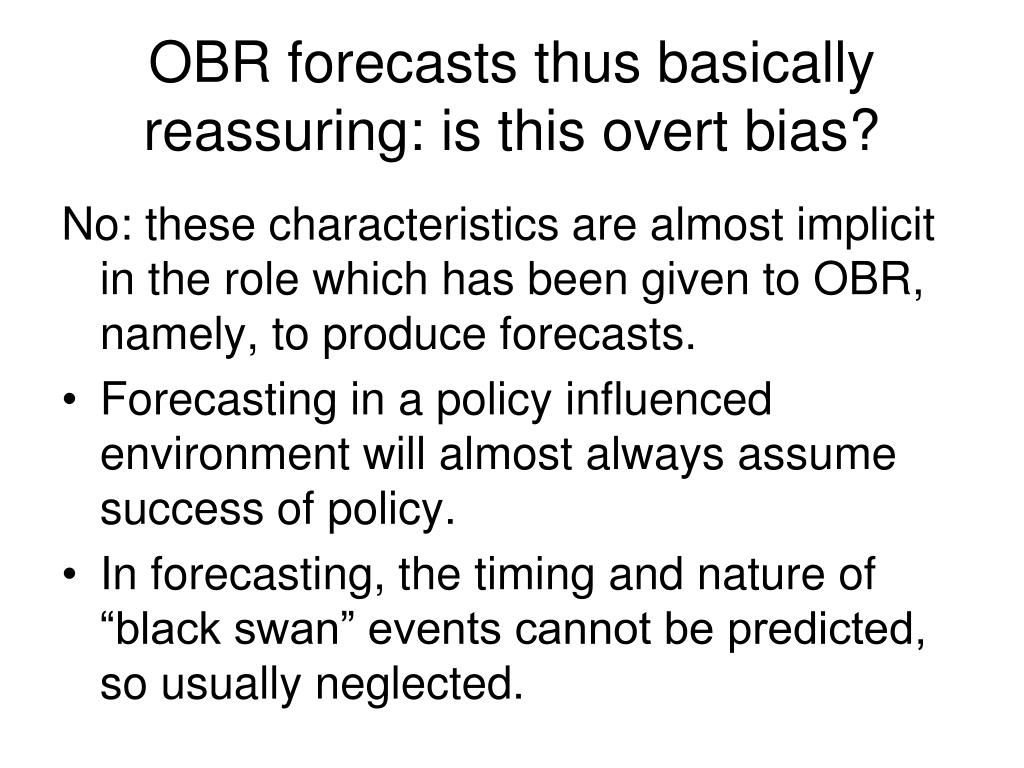 OBR forecasts thus basically reassuring: is this overt bias?

No: these characteristics are almost implicit in the role which has been given to OBR, namely, to produce forecasts.

• Forecasting in a policy influenced environment will almost always assume success of policy.
• In forecasting, the timing and nature of “black swan” events cannot be predicted, so usually neglected.